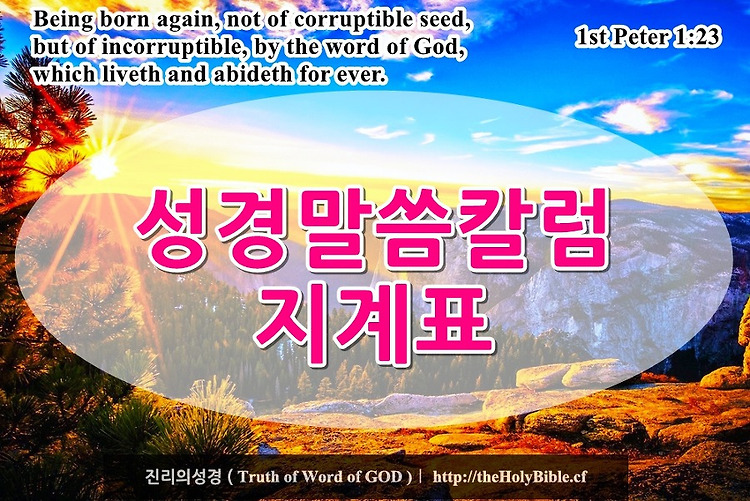 Being born again, not of corruptible seed, but of incorruptible, by the word of God, which liveth and abideth for ever.

1st Peter 1:23

성경말씀칼럼
지계표

진리의성경 ( Truth of Word of GOD ) | http://theHolyBible.cf